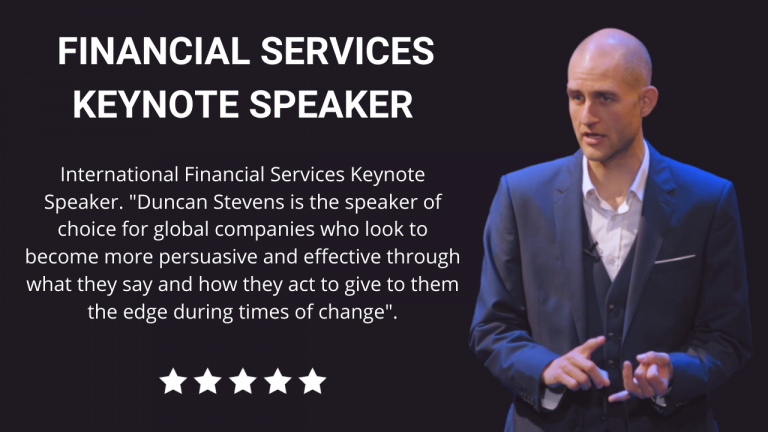 FINANCIAL SERVICES KEYNOTE SPEAKER

International Financial Services Keynote Speaker. "Duncan Stevens is the speaker of choice for global companies who look to become more persuasive and effective through what they say and how they act to give to them the edge during times of change".

★★★★★